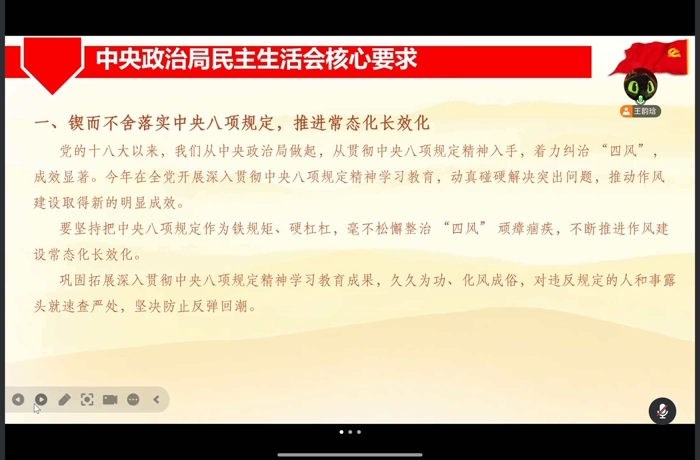 中央政治局民主生活会核心要求

王韵培

一、锲而不舍落实中央八项规定，推进常态化长效化

党的十八大以来，我们从中央政治局做起，从贯彻中央八项规定精神入手，着力纠治“四风”，成效显著。今年在全党开展深入贯彻中央八项规定精神学习教育，动真碰硬解决突出问题，推动作风建设取得新的明显成效。

要坚持把中央八项规定作为铁规矩、硬杠杠，毫不松懈整治“四风”顽瘴痼疾，不断推进作风建设常态化长效化。

巩固拓展深入贯彻中央八项规定精神学习教育成果，久久为功、化风成俗，对违反规定的人和事露头就速查严处，坚决防止反弹回潮。